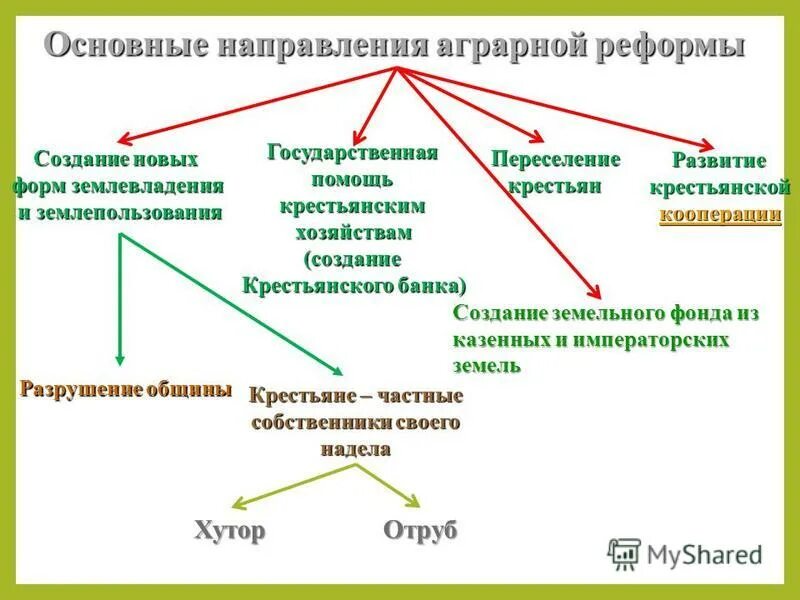 Основные направления аграрной реформы

Создание новых форм землевладения и землепользования

Государственная помощь крестьянским хозяйствам (создание Крестьянского банка)

Переселение крестьян

Развитие крестьянской кооперации

Создание земельного фонда из казенных и императорских земель

Разрушение общины

Крестьяне – частные собственники своего надела

Хутор

Отруб

MyShared